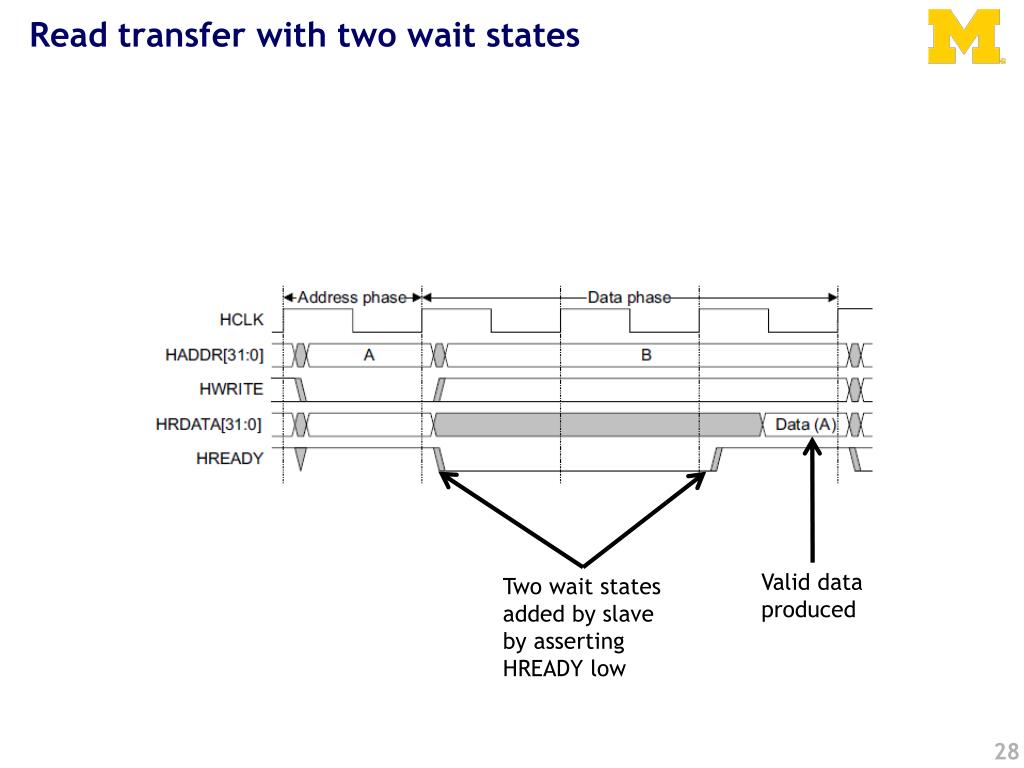 Read transfer with two wait states

M

Address phase

Data phase

HCLK

HADDR[31:0]

A

B

HWRITE

HRDATA[31:0]

Data (A)

HREADY

Two wait states added by slave by asserting HREADY low

Valid data produced

28